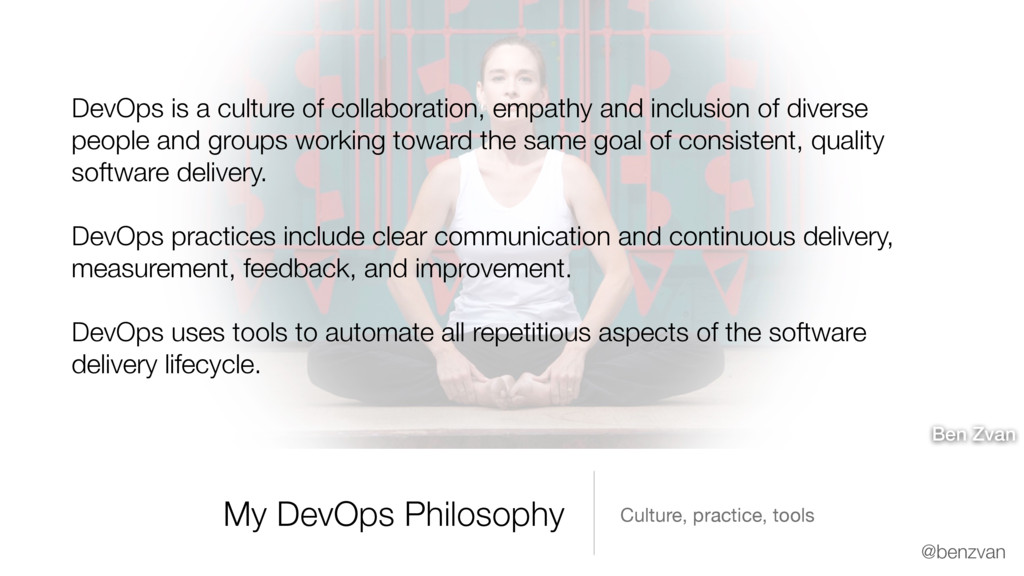 DevOps is a culture of collaboration, empathy and inclusion of diverse people and groups working toward the same goal of consistent, quality software delivery.

DevOps practices include clear communication and continuous delivery, measurement, feedback, and improvement.

DevOps uses tools to automate all repetitious aspects of the software delivery lifecycle.

Ben Zvan

My DevOps Philosophy

Culture, practice, tools

@benzvan